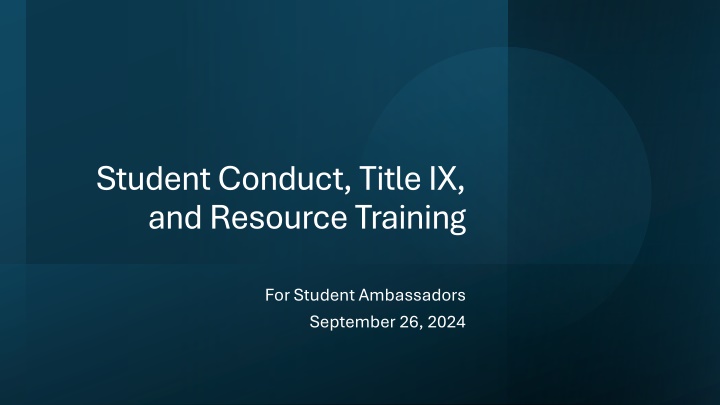 Student Conduct, Title IX, and Resource Training

For Student Ambassadors
September 26, 2024